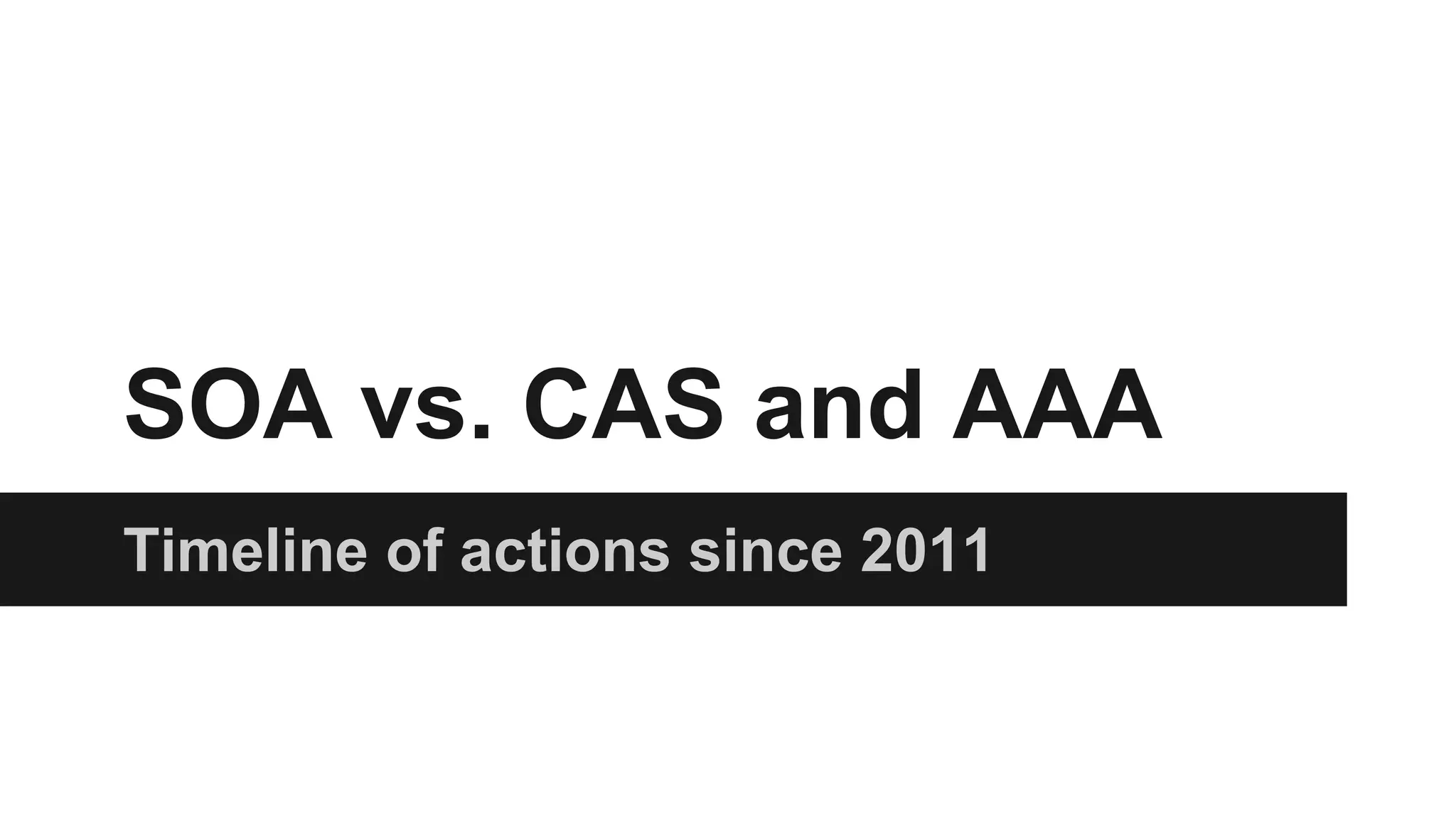 SOA vs. CAS and AAA

Timeline of actions since 2011